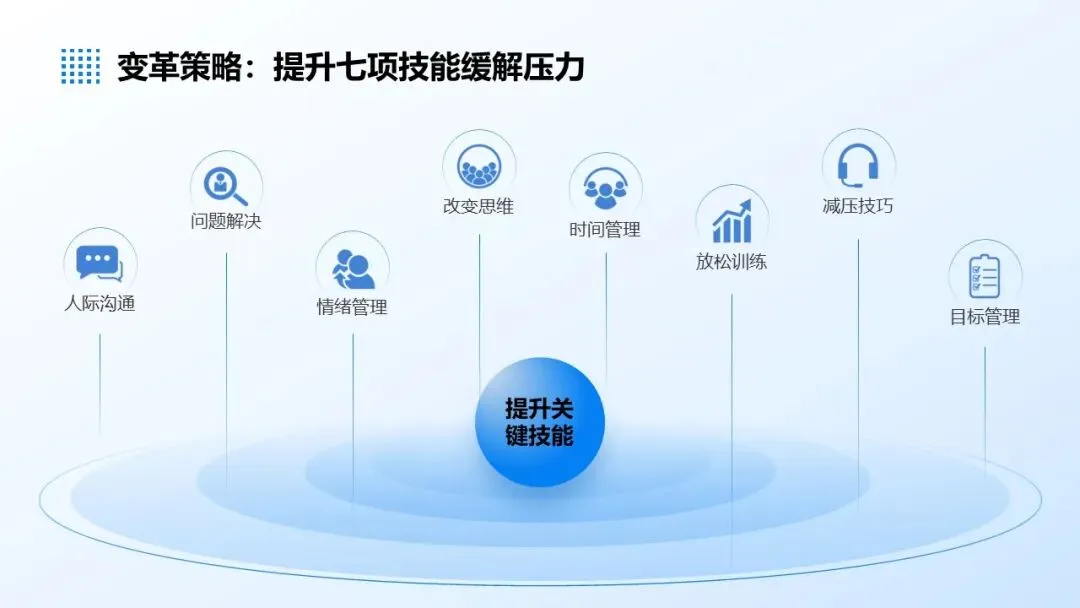 变革策略：提升七项技能缓解压力

人际沟通

问题解决

情绪管理

改变思维

时间管理

放松训练

减压技巧

目标管理

提升关键技能